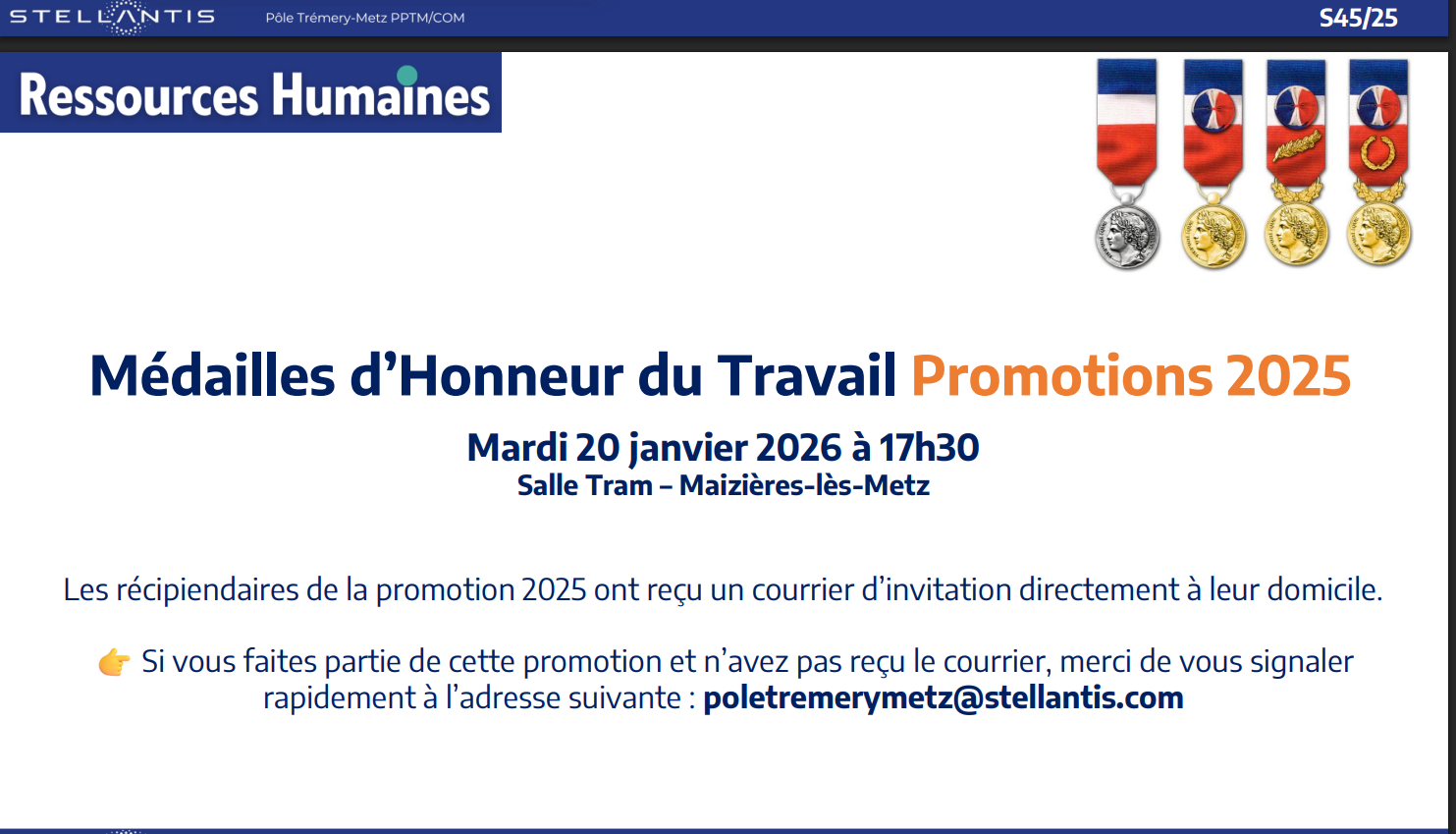 STELLANTIS Pôle Trémery-Metz PPTM/COM S45/25

Ressources Humaines

Médailles d'Honneur du Travail Promotions 2025

Mardi 20 janvier 2026 à 17h30
Salle Tram – Maizières-lès-Metz

Les récipiendaires de la promotion 2025 ont reçu un courrier d'invitation directement à leur domicile.

👉 Si vous faites partie de cette promotion et n'avez pas reçu le courrier, merci de vous signaler rapidement à l'adresse suivante : poletremerymetz@stellantis.com